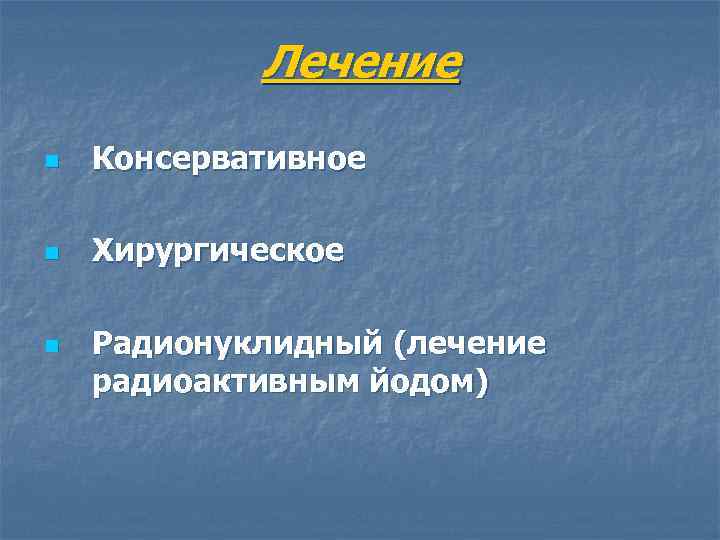 Лечение

Консервативное

Хирургическое

Радионуклидный (лечение радиоактивным йодом)